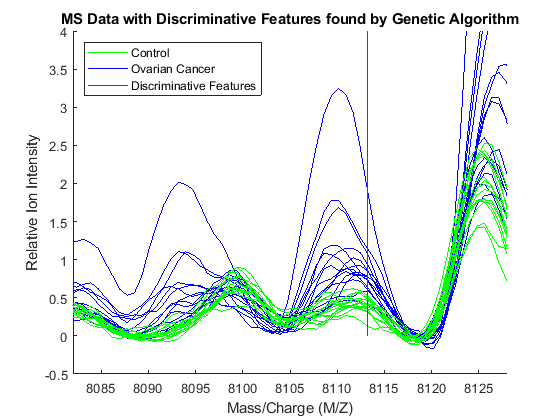 MS Data with Discriminative Features found by Genetic Algorithm

Control
Ovarian Cancer
Discriminative Features

Relative Ion Intensity

4
3.5
3
2.5
2
1.5
1
0.5
0
-0.5

8085 8090 8095 8100 8105 8110 8115 8120 8125

Mass/Charge (M/Z)